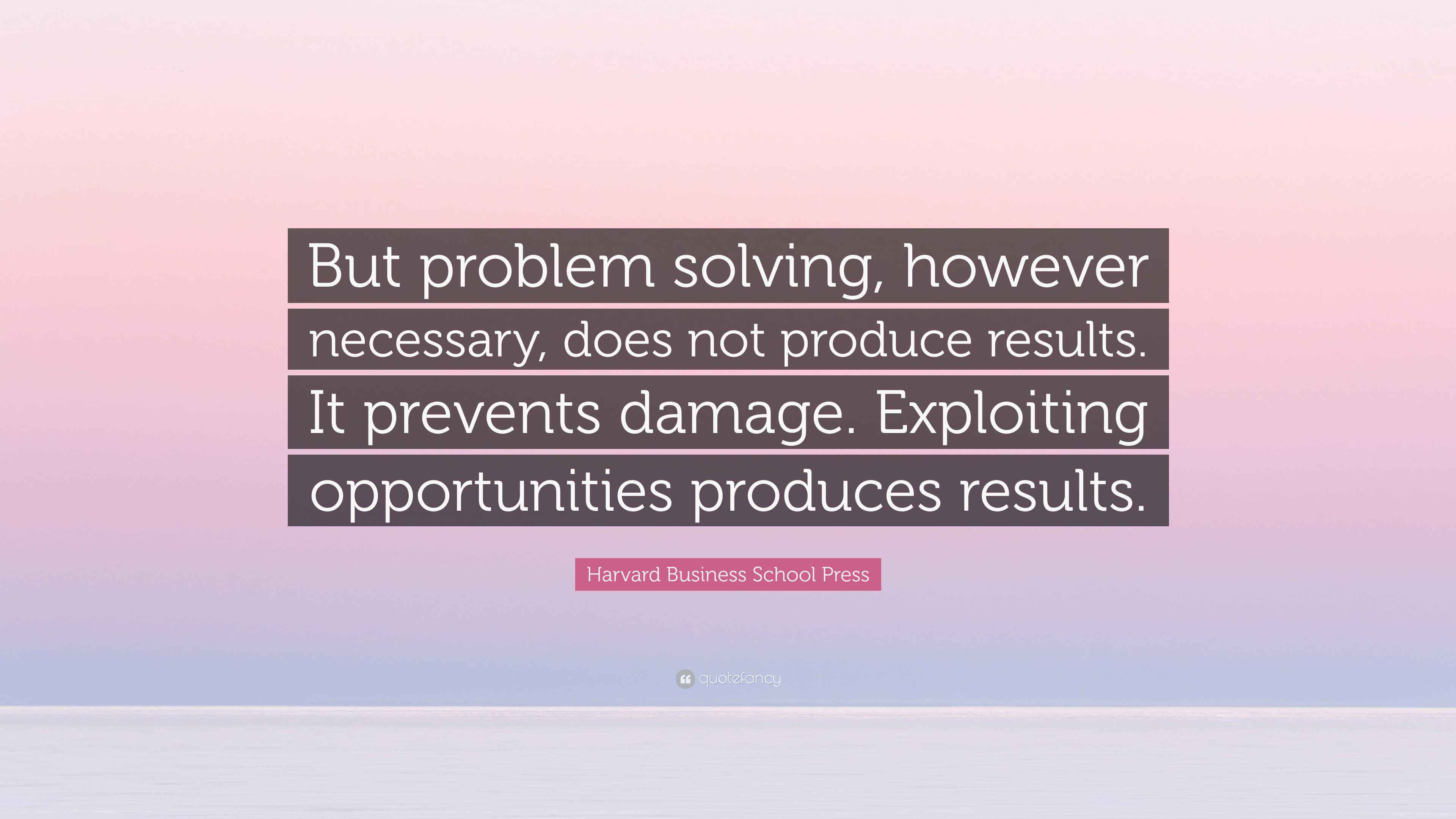 But problem solving, however necessary, does not produce results. It prevents damage. Exploiting opportunities produces results.

Harvard Business School Press

quotefancy